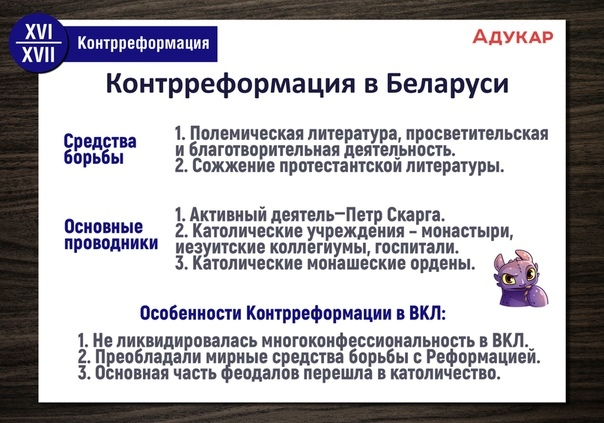 XVI
XVII

Контрреформация

АДУКАР

Контрреформация в Беларуси

Средства борьбы

1. Полемическая литература, просветительская и благотворительная деятельность.
2. Сожжение протестантской литературы.

Основные проводники

1. Активный деятель—Петр Скарга.
2. Католические учреждения - монастыри, иезуитские коллегиумы, госпитали.
3. Католические монашеские ордены.

Особенности Контрреформации в ВКЛ:

1. Не ликвидировалась многоконфессиональность в ВКЛ.
2. Преобладали мирные средства борьбы с Реформацией.
3. Основная часть феодалов перешла в католичество.